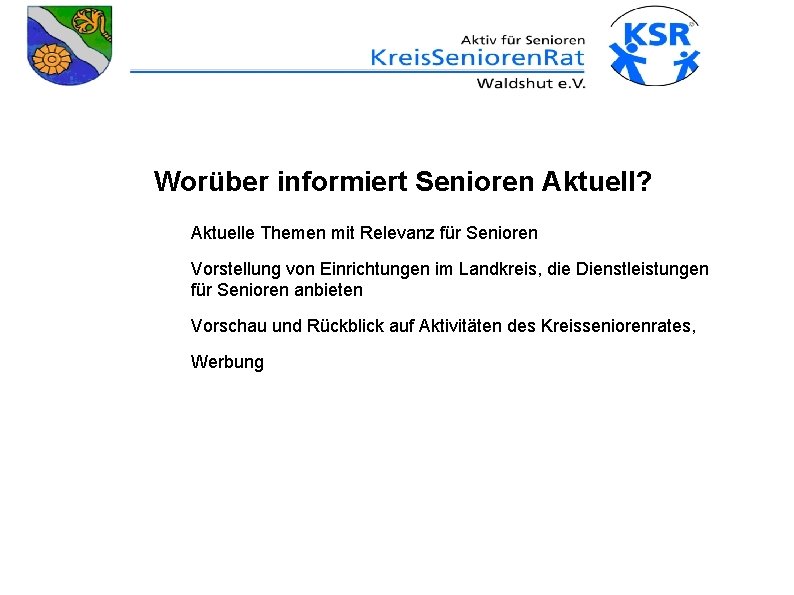 Aktiv für Senioren
KreisSeniorenRat
Waldshut e.V.

KSR

Worüber informiert Senioren Aktuell?

Aktuelle Themen mit Relevanz für Senioren

Vorstellung von Einrichtungen im Landkreis, die Dienstleistungen für Senioren anbieten

Vorschau und Rückblick auf Aktivitäten des Kreisseniorenrates,

Werbung